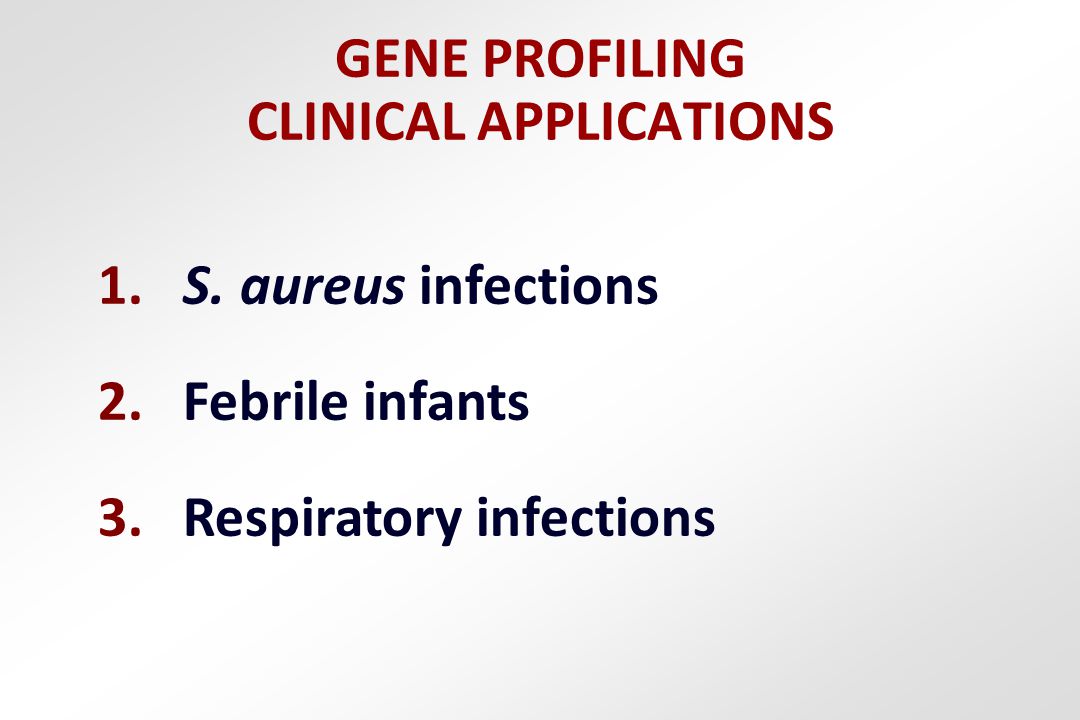 GENE PROFILING
CLINICAL APPLICATIONS

1. S. aureus infections

2. Febrile infants

3. Respiratory infections